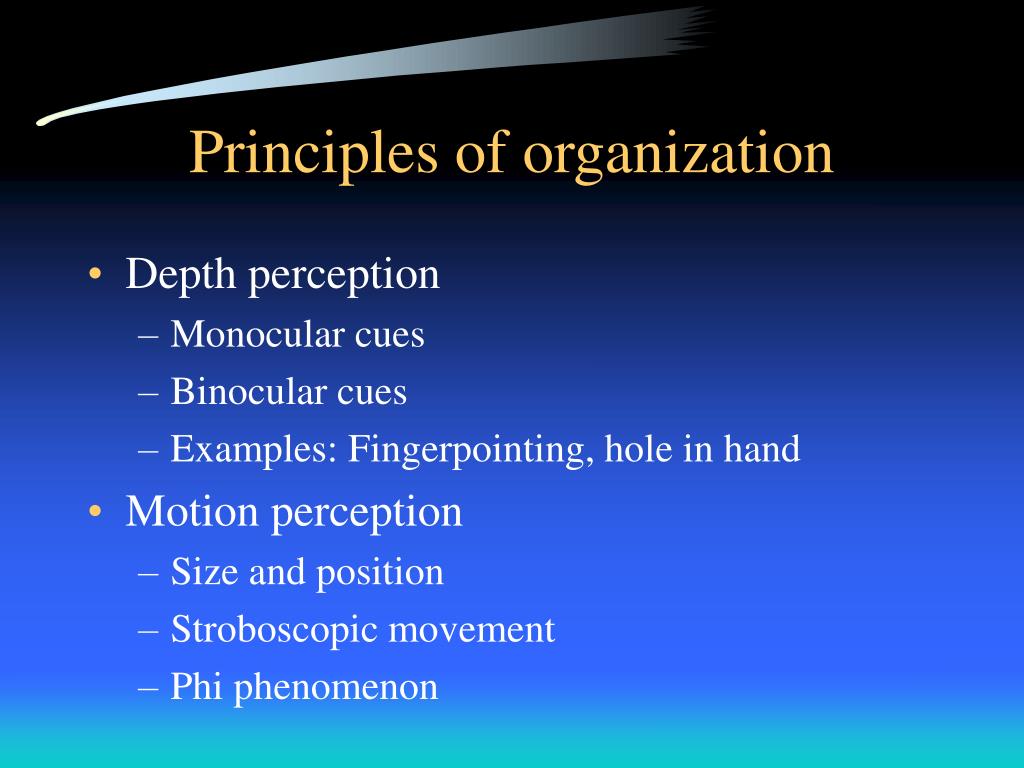 Principles of organization

• Depth perception
– Monocular cues
– Binocular cues
– Examples: Fingerpointing, hole in hand
• Motion perception
– Size and position
– Stroboscopic movement
– Phi phenomenon